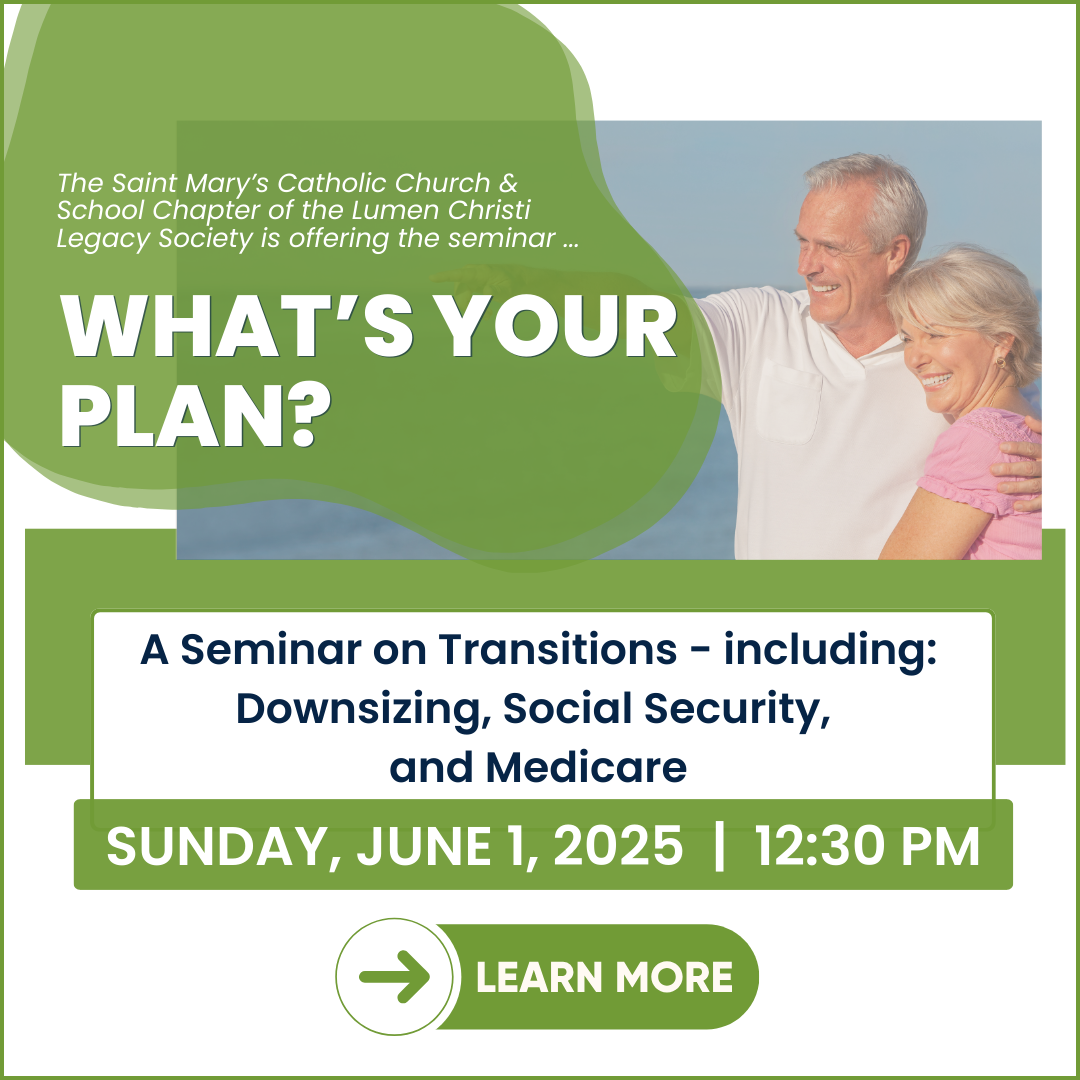 The Saint Mary's Catholic Church & School Chapter of the Lumen Christi Legacy Society is offering the seminar ...

WHAT'S YOUR PLAN?

A Seminar on Transitions - including: Downsizing, Social Security, and Medicare

SUNDAY, JUNE 1, 2025 | 12:30 PM

LEARN MORE